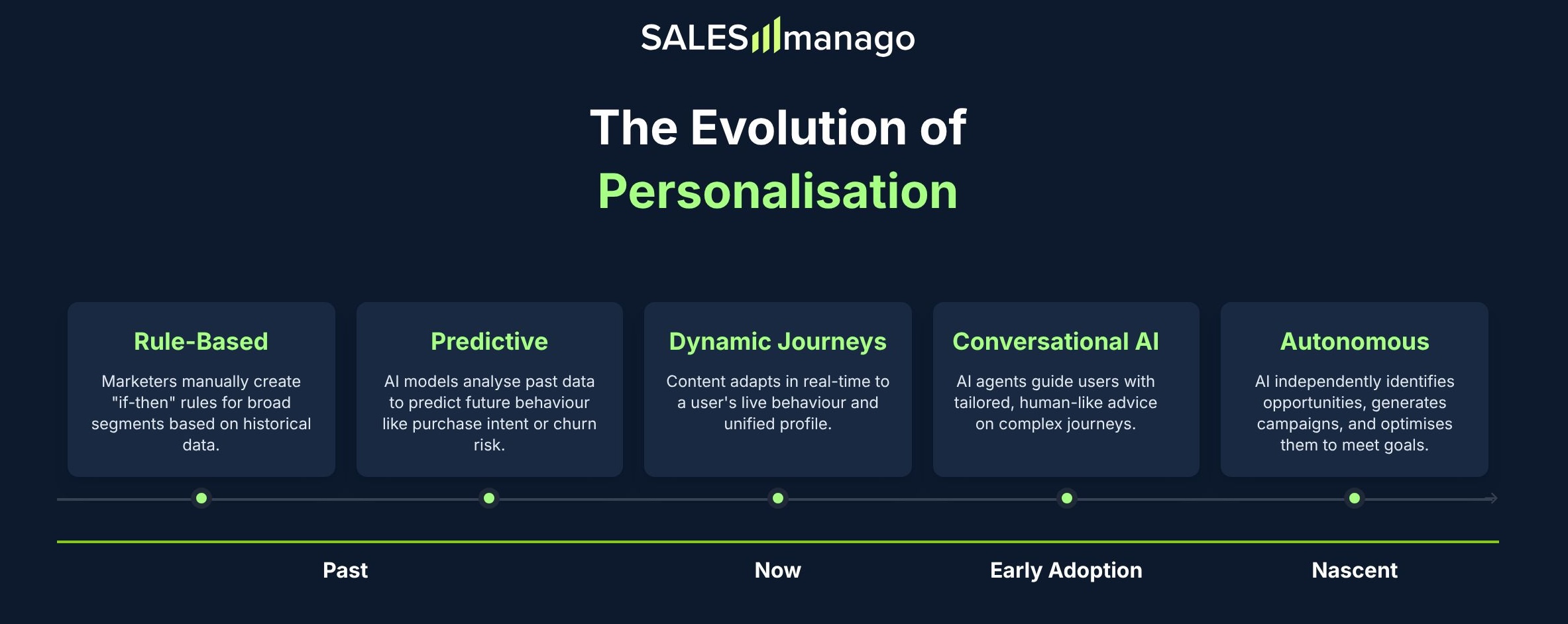 SALESmanago

The Evolution of Personalisation

Rule-Based

Marketers manually create "if-then" rules for broad segments based on historical data.

Predictive

AI models analyse past data to predict future behaviour like purchase intent or churn risk.

Dynamic Journeys

Content adapts in real-time to a user's live behaviour and unified profile.

Conversational AI

AI agents guide users with tailored, human-like advice on complex journeys.

Autonomous

AI independently identifies opportunities, generates campaigns, and optimises them to meet goals.

Past

Now

Early Adoption

Nascent